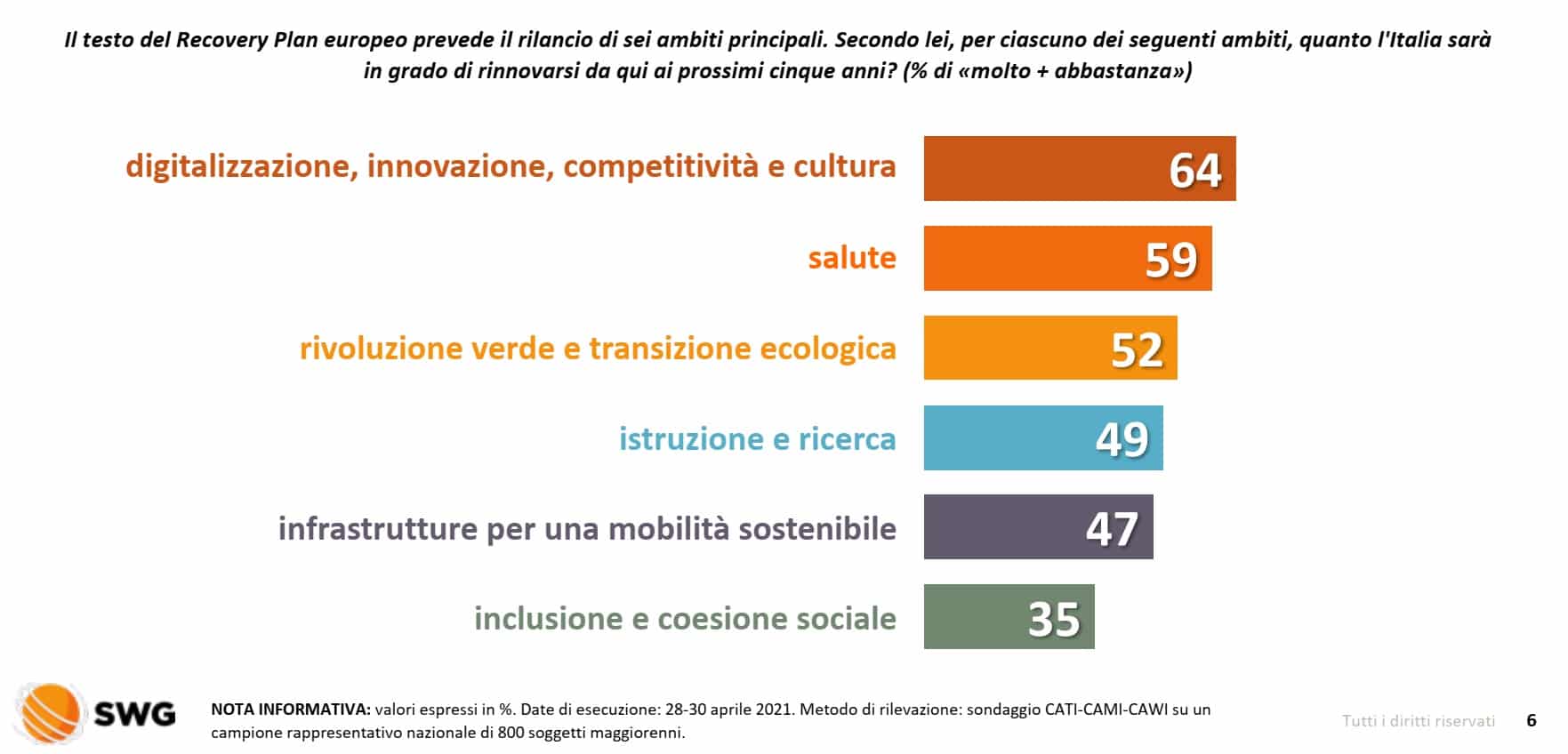 Il testo del Recovery Plan europeo prevede il rilancio di sei ambiti principali. Secondo lei, per ciascuno dei seguenti ambiti, quanto l'Italia sarà in grado di rinnovarsi da qui ai prossimi cinque anni? (% di «molto + abbastanza»)

digitalizzazione, innovazione, competitività e cultura 64
salute 59
rivoluzione verde e transizione ecologica 52
istruzione e ricerca 49
infrastrutture per una mobilità sostenibile 47
inclusione e coesione sociale 35

SWG

NOTA INFORMATIVA: valori espressi in %. Date di esecuzione: 28-30 aprile 2021. Metodo di rilevazione: sondaggio CATI-CAMI-CAWI su un campione rappresentativo nazionale di 800 soggetti maggiorenni.

Tutti i diritti riservati 6